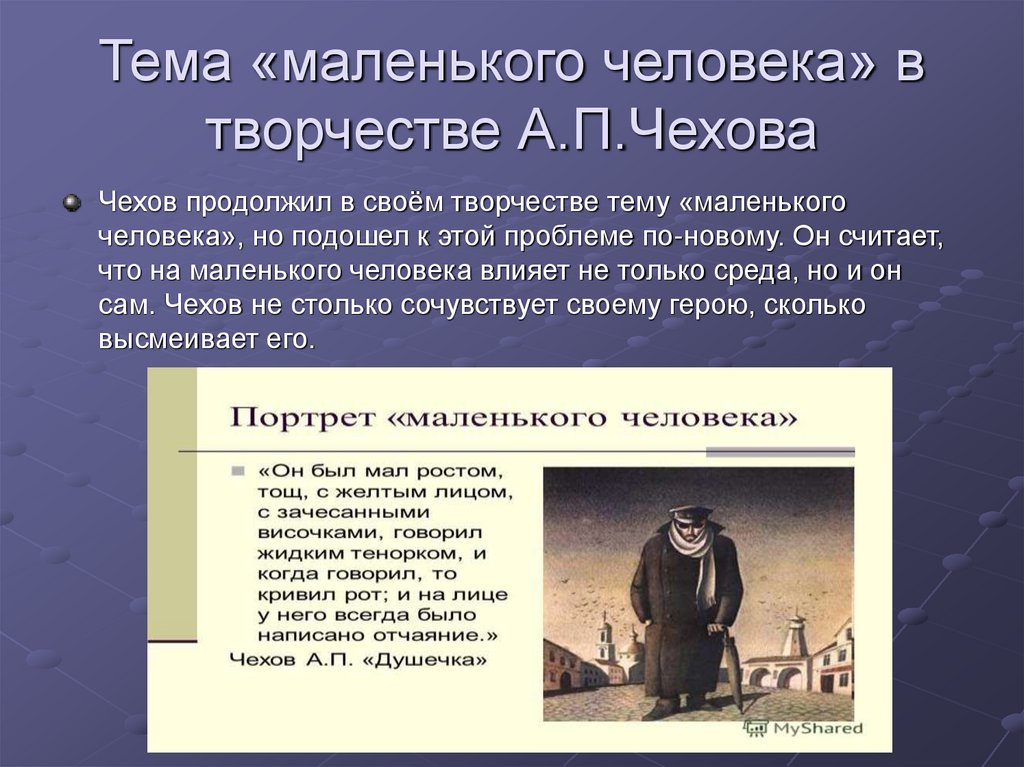 Тема «маленького человека» в творчестве А.П.Чехова

Чехов продолжил в своём творчестве тему «маленького человека», но подошел к этой проблеме по-новому. Он считает, что на маленького человека влияет не только среда, но и он сам. Чехов не столько сочувствует своему герою, сколько высмеивает его.

Портрет «маленького человека»

«Он был мал ростом, тощ, с желтым лицом, с зачесанными височками, говорил жидким тенорком, и когда говорил, то кривил рот; и на лице у него всегда было написано отчаяние.»
Чехов А.П. «Душечка»

MyShared